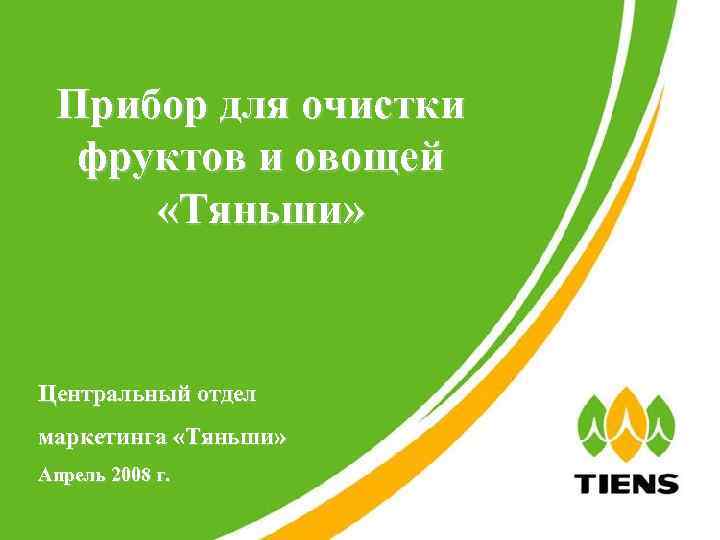 Прибор для очистки фруктов и овощей «Тяньши»

Центральный отдел

маркетинга «Тяньши»

Апрель 2008 г.

TIENS